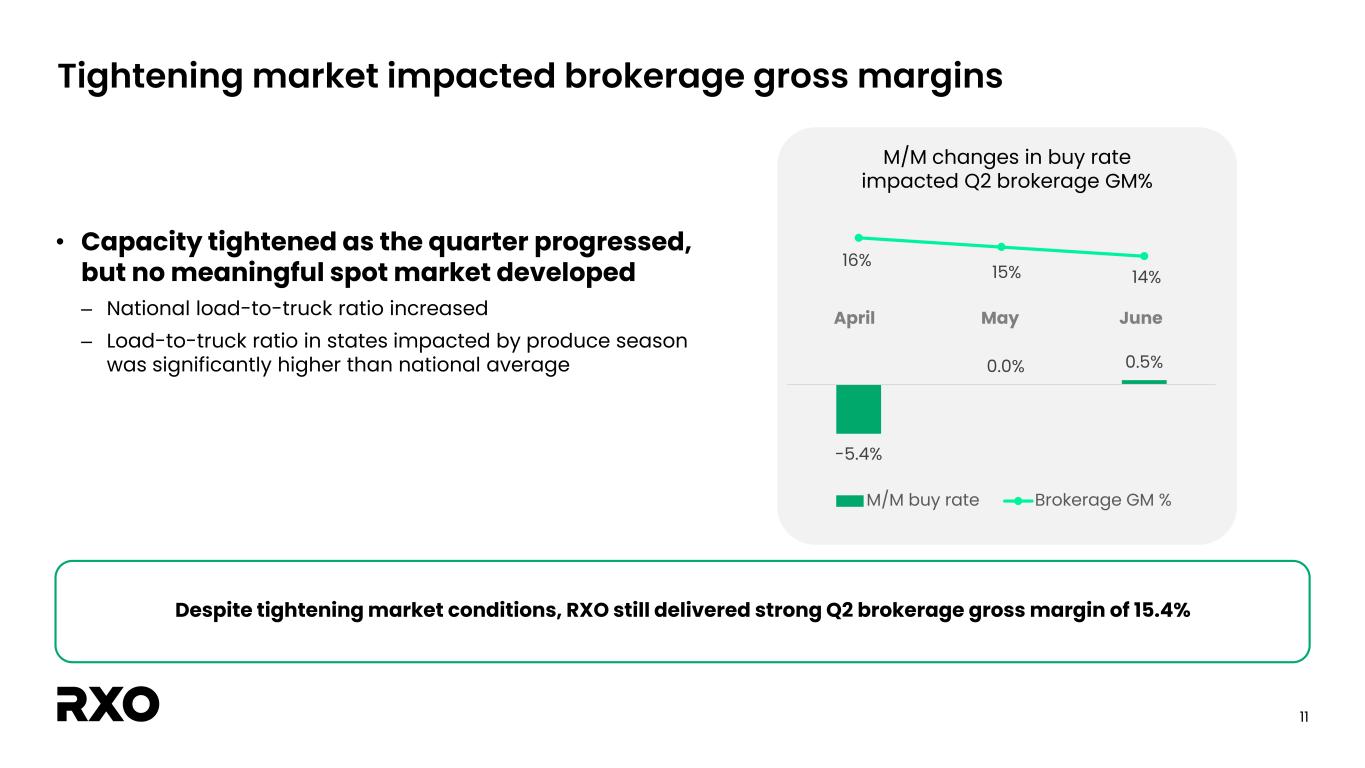 Tightening market impacted brokerage gross margins

• Capacity tightened as the quarter progressed, but no meaningful spot market developed
– National load-to-truck ratio increased
– Load-to-truck ratio in states impacted by produce season was significantly higher than national average

M/M changes in buy rate impacted Q2 brokerage GM%

16%
15%
14%
April
May
June
0.0%
0.5%
-5.4%

M/M buy rate
Brokerage GM %

Despite tightening market conditions, RXO still delivered strong Q2 brokerage gross margin of 15.4%

RXO

11